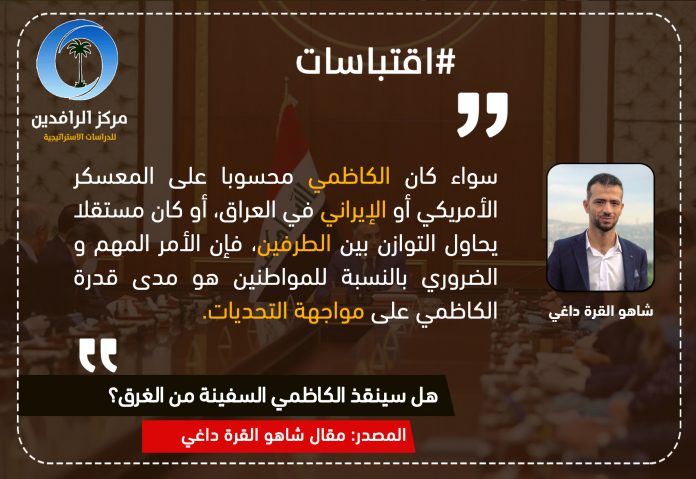 مركز الرافدين
للدراسات الاستراتيجية

#اقتباسات

سواء كان الكاظمي محسوبا على المعسكر الأمريكي أو الإيراني في العراق، أو كان مستقلا يحاول التوازن بين الطرفين، فإن الأمر المهم و الضروري بالنسبة للمواطنين هو مدى قدرة الكاظمي على مواجهة التحديات.

شاهو القرة داغي

هل سينقذ الكاظمي السفينة من الغرق؟

المصدر: مقال شاهو القرة داغي